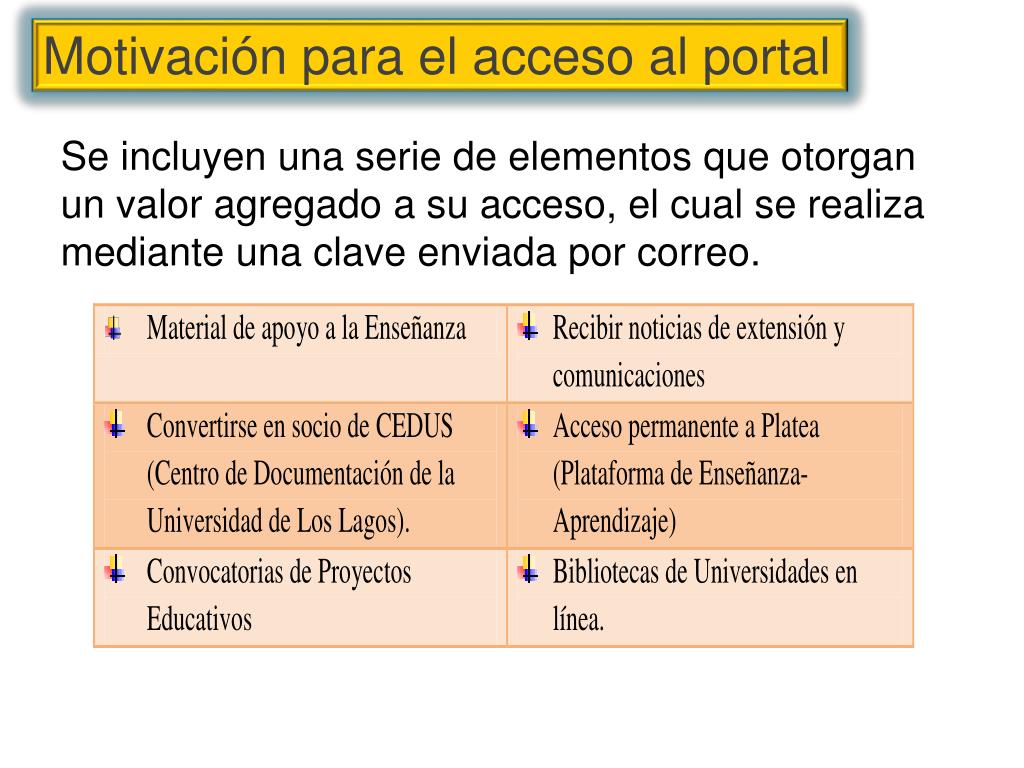 Motivación para el acceso al portal

Se incluyen una serie de elementos que otorgan un valor agregado a su acceso, el cual se realiza mediante una clave enviada por correo.

| | |
|---|---|
| Material de apoyo a la Enseñanza | Recibir noticias de extensión y comunicaciones |
| Convertirse en socio de CEDUS (Centro de Documentación de la Universidad de Los Lagos). | Acceso permanente a Platea (Plataforma de Enseñanza-Aprendizaje) |
| Convocatorias de Proyectos Educativos | Bibliotecas de Universidades en línea. |